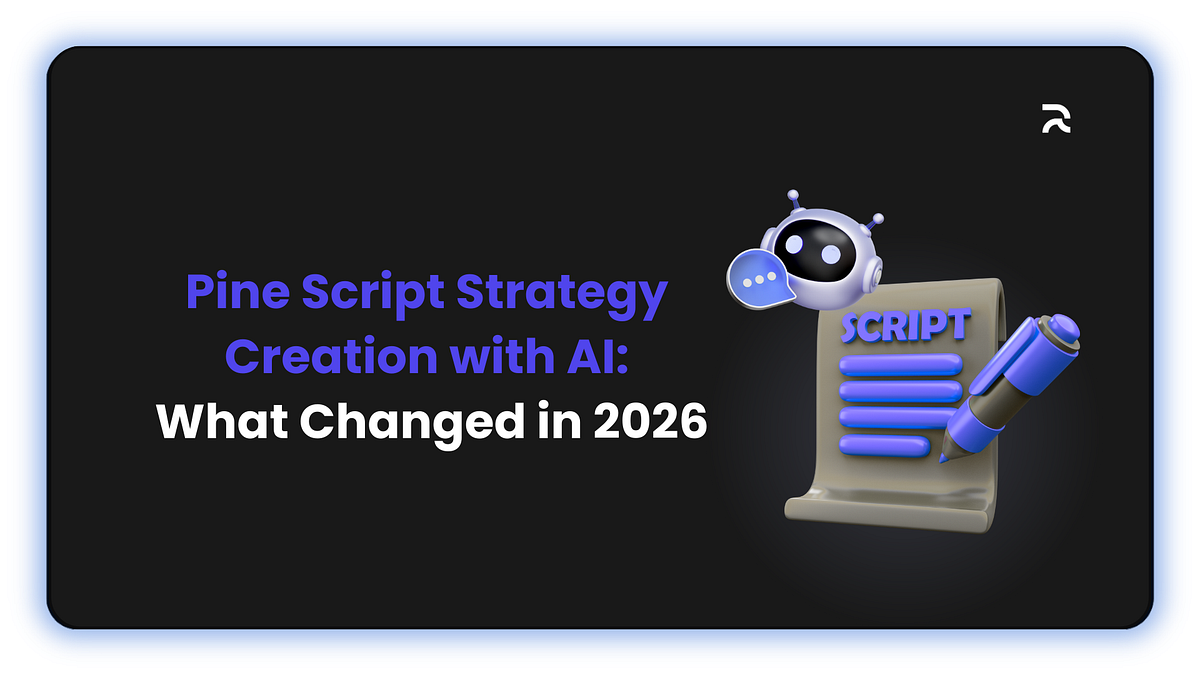 Pine Script Strategy Creation with AI: What Changed in 2026

SCRIPT